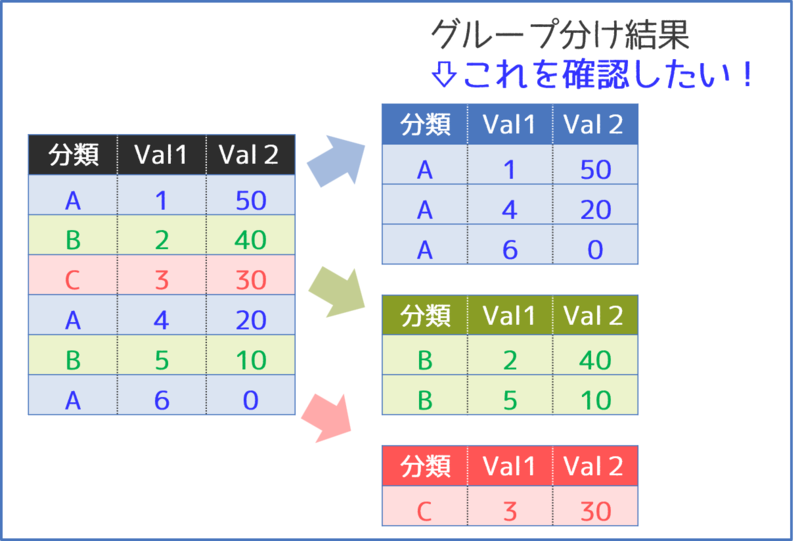 グループ分け結果
⇩これを確認したい！

| 分類 | Val1 | Val 2 |
|---|---|---|
| A | 1 | 50 |
| B | 2 | 40 |
| C | 3 | 30 |
| A | 4 | 20 |
| B | 5 | 10 |
| A | 6 | 0 |

| 分類 | Val1 | Val 2 |
|---|---|---|
| A | 1 | 50 |
| A | 4 | 20 |
| A | 6 | 0 |

| 分類 | Val1 | Val 2 |
|---|---|---|
| B | 2 | 40 |
| B | 5 | 10 |

| 分類 | Val1 | Val 2 |
|---|---|---|
| C | 3 | 30 |